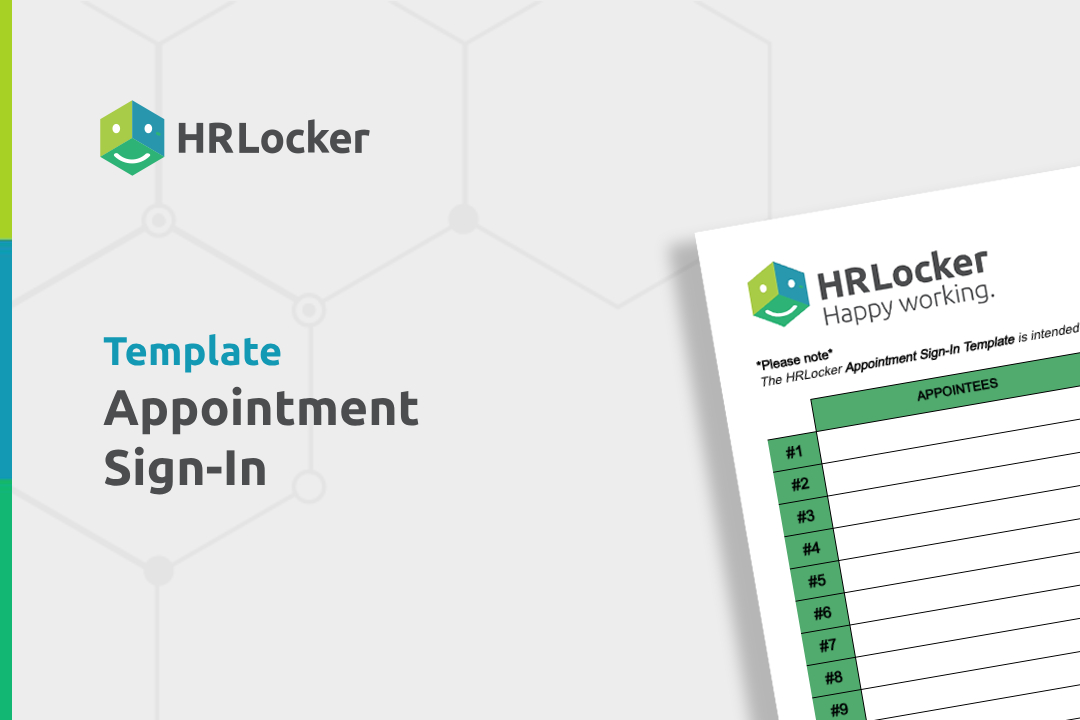 HRLocker

Template
Appointment Sign-In

HRLocker
Happy working.

*Please note*
The HRLocker Appointment Sign-In Template is intended

| | APPOINTEES |
|---|---|
| #1 | |
| #2 | |
| #3 | |
| #4 | |
| #5 | |
| #6 | |
| #7 | |
| #8 | |
| #9 | |